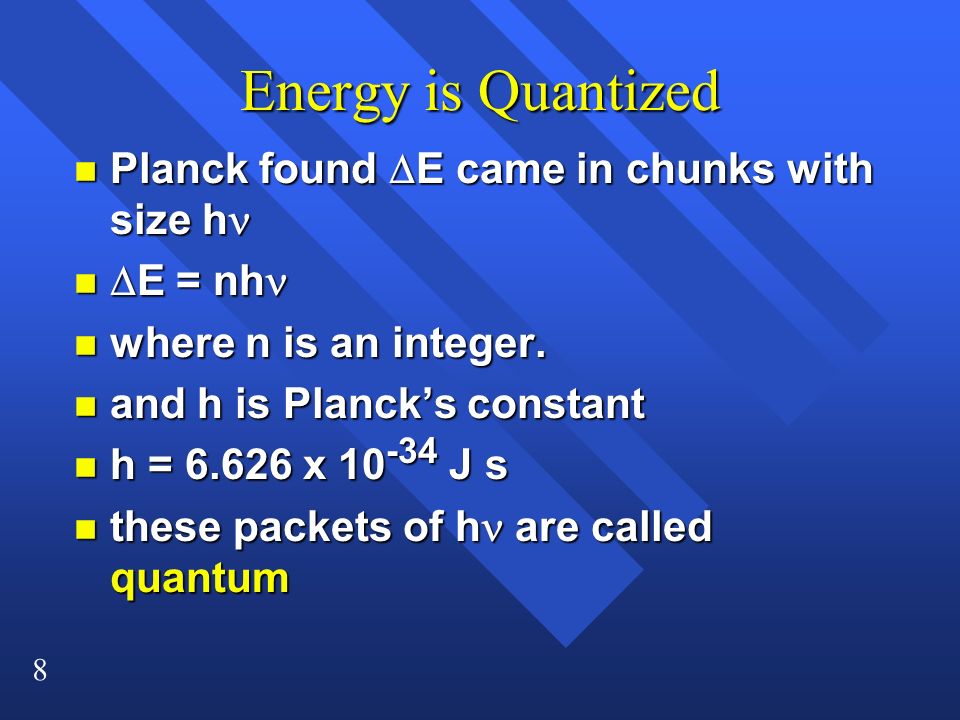 Energy is Quantized

- Planck found $\Delta E$ came in chunks with size $h\nu$
- $\Delta E = nh\nu$
- where n is an integer.
- and h is Planck's constant
- $h = 6.626 \times 10^{-34}$ J s
- these packets of $h\nu$ are called quantum

8